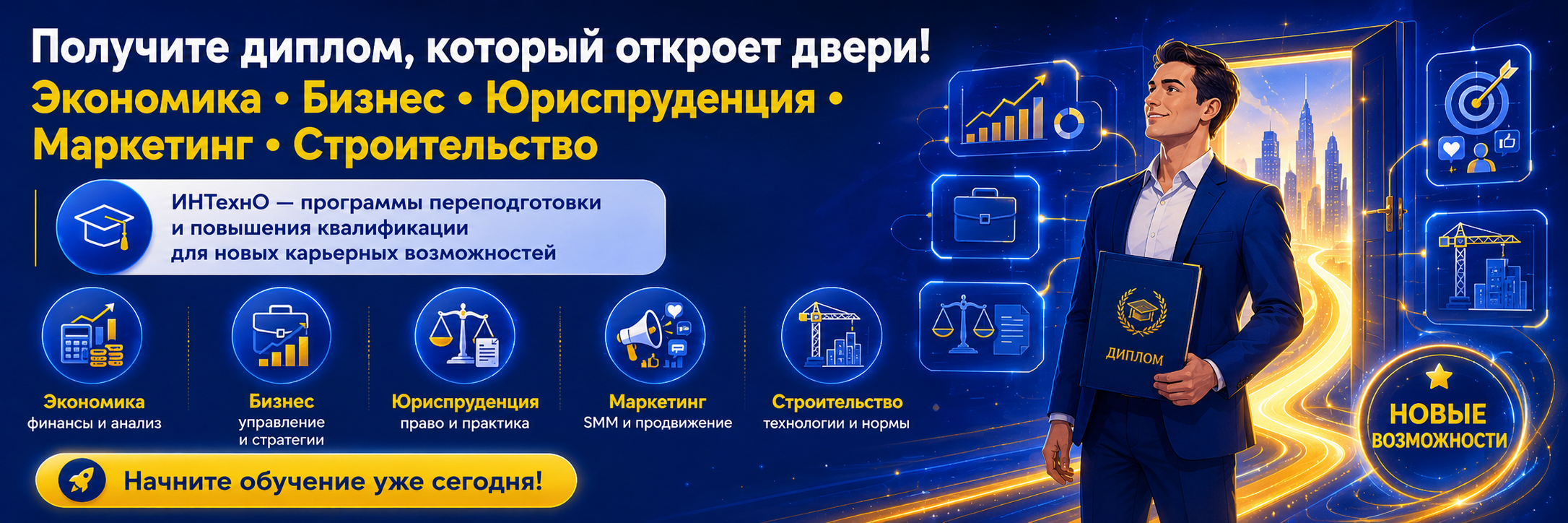 Получите диплом, который откроет двери!

Экономика • Бизнес • Юриспруденция • Маркетинг • Строительство

ИНТехнО — программы переподготовки и повышения квалификации для новых карьерных возможностей

Экономика
финансы и анализ

Бизнес
управление и стратегии

Юриспруденция
право и практика

Маркетинг
SMM и продвижение

Строительство
технологии и нормы

Начните обучение уже сегодня!

ДИПЛОМ

НОВЫЕ ВОЗМОЖНОСТИ